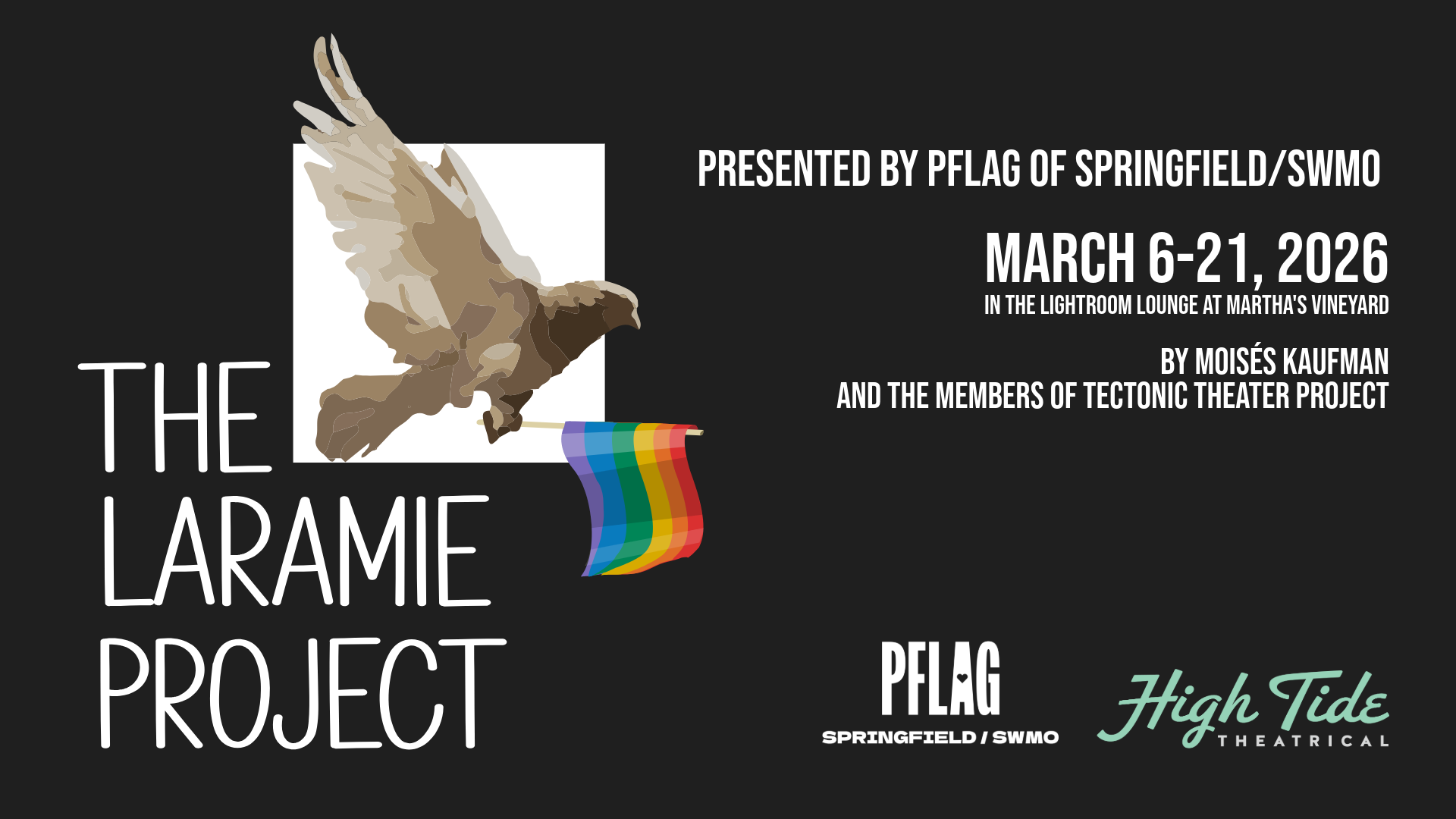 THE LARAMIE PROJECT

PRESENTED BY PFLAG OF SPRINGFIELD/SWMO

MARCH 6-21, 2026
IN THE LIGHTROOM LOUNGE AT MARTHA'S VINEYARD

BY MOISÉS KAUFMAN
AND THE MEMBERS OF TECTONIC THEATER PROJECT

PFLAG
SPRINGFIELD / SWMO

High Tide
THEATRICAL